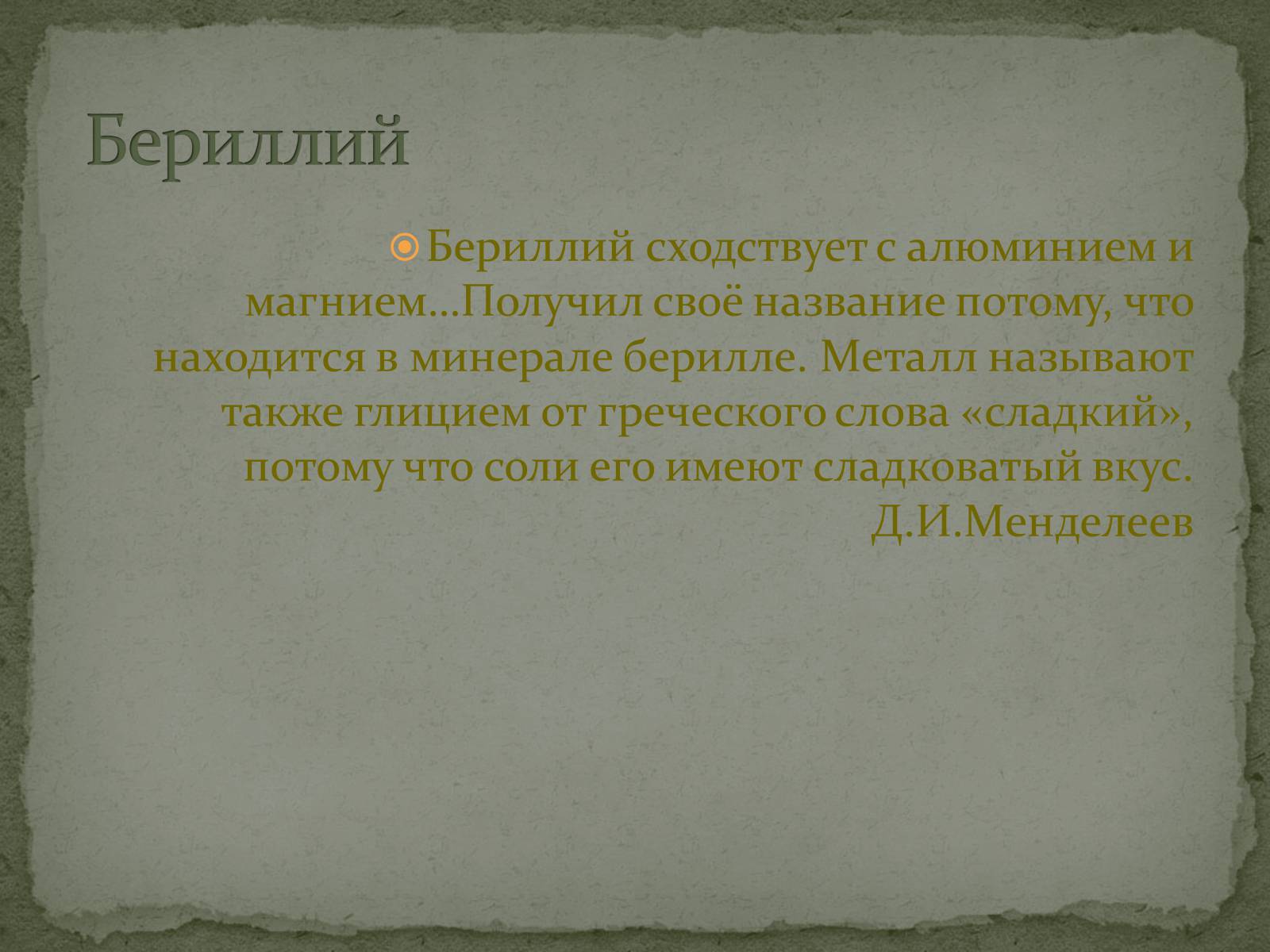 Бериллий

Бериллий сходствует с алюминием и магнием…Получил своё название потому, что находится в минерале берилле. Металл называют также глицием от греческого слова «сладкий», потому что соли его имеют сладковатый вкус. Д.И.Менделеев